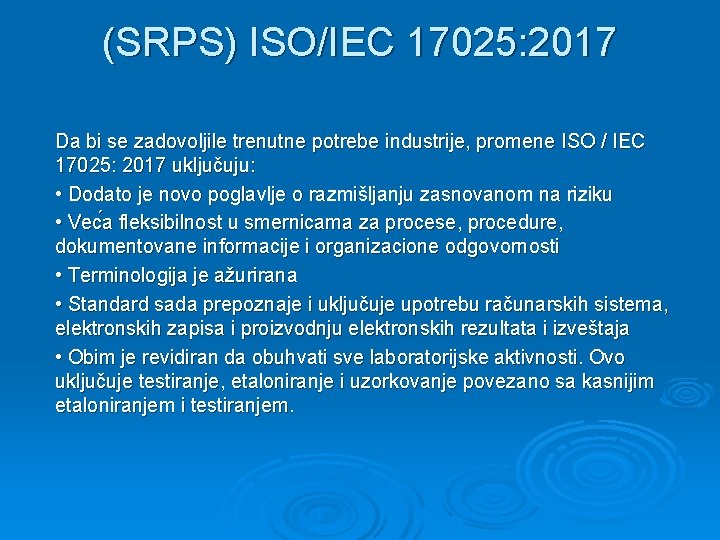 (SRPS) ISO/IEC 17025:2017

Da bi se zadovoljile trenutne potrebe industrije, promene ISO / IEC 17025: 2017 uključuju:

• Dodato je novo poglavlje o razmišljanju zasnovanom na riziku

• Veća fleksibilnost u smernicama za procese, procedure, dokumentovane informacije i organizacione odgovornosti

• Terminologija je ažurirana

• Standard sada prepoznaje i uključuje upotrebu računarskih sistema, elektronskih zapisa i proizvodnju elektronskih rezultata i izveštaja

• Obim je revidiran da obuhvati sve laboratorijske aktivnosti. Ovo uključuje testiranje, etaloniranje i uzorkovanje povezano sa kasnijim etaloniranjem i testiranjem.